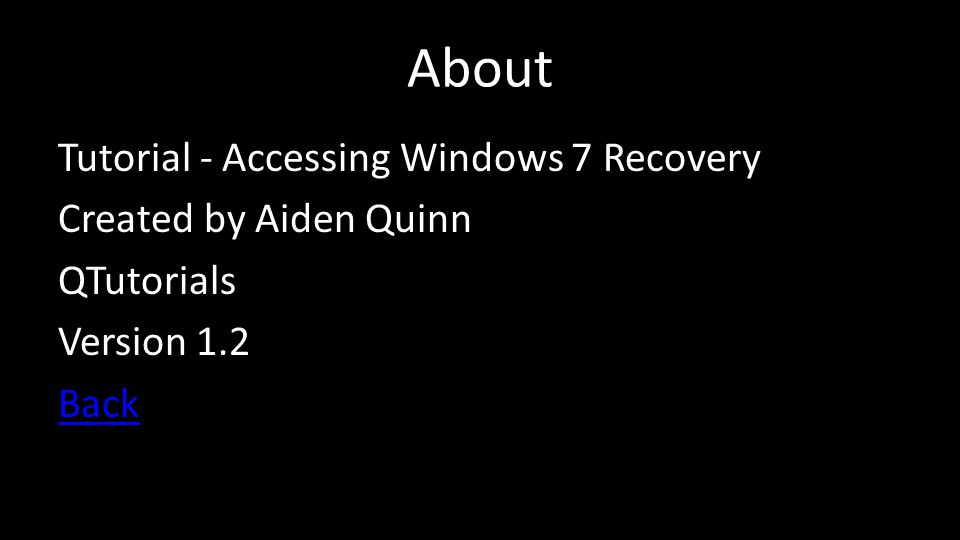 About

Tutorial - Accessing Windows 7 Recovery

Created by Aiden Quinn

QTutorials

Version 1.2

Back